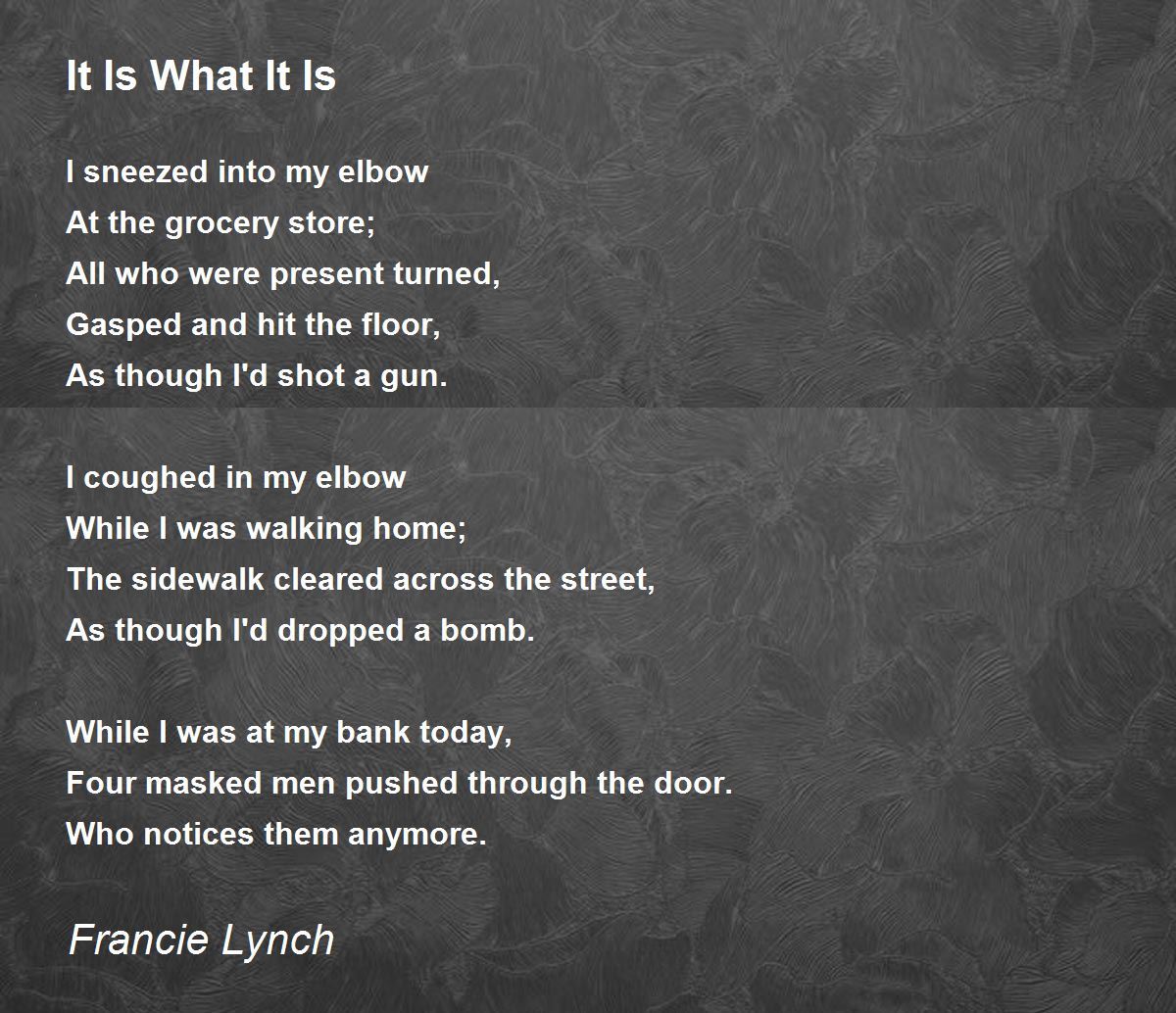 It Is What It Is

I sneezed into my elbow
At the grocery store;
All who were present turned,
Gasped and hit the floor,
As though I'd shot a gun.

I coughed in my elbow
While I was walking home;
The sidewalk cleared across the street,
As though I'd dropped a bomb.

While I was at my bank today,
Four masked men pushed through the door.
Who notices them anymore.

Francie Lynch